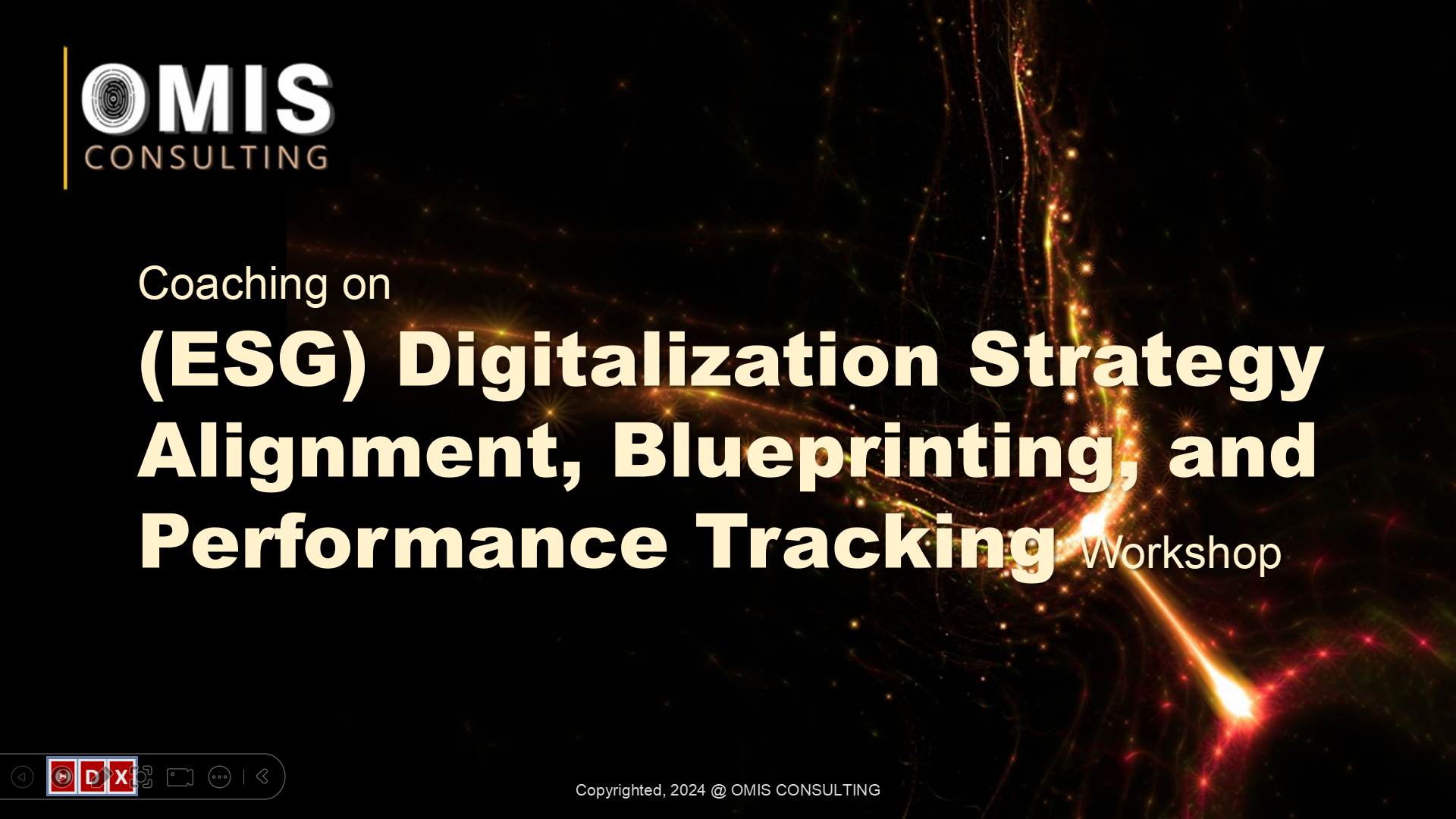 OMIS
CONSULTING

Coaching on
(ESG) Digitalization Strategy Alignment, Blueprinting, and Performance Tracking Workshop

D X

Copyrighted, 2024 @ OMIS CONSULTING